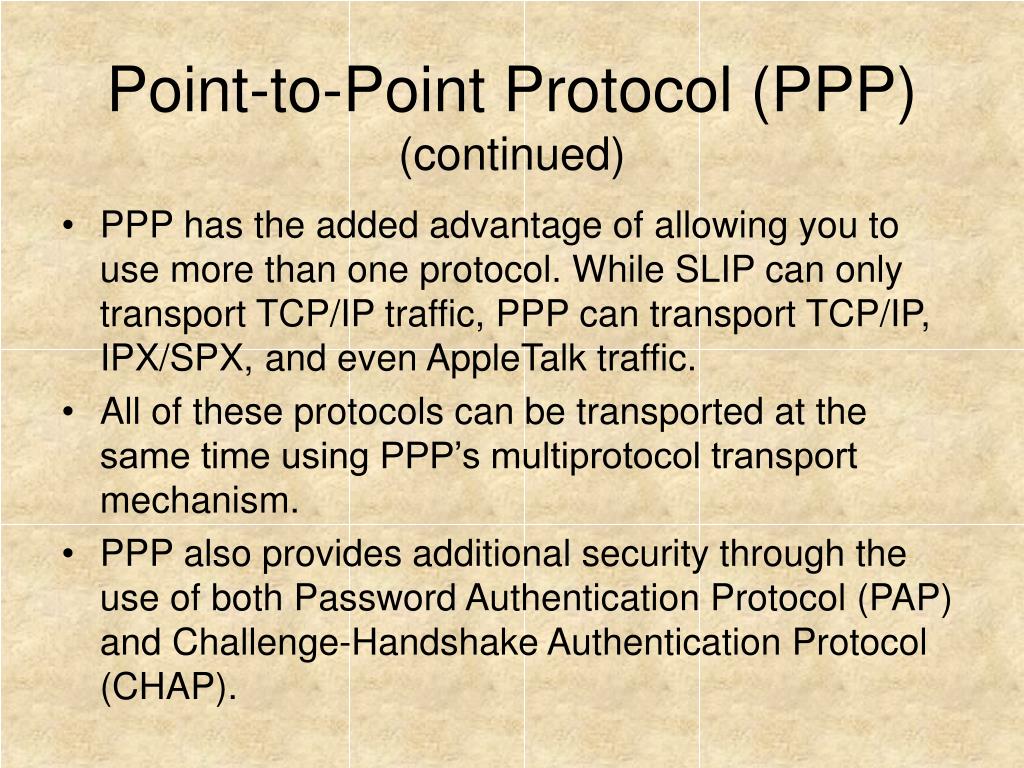 Point-to-Point Protocol (PPP)
(continued)

• PPP has the added advantage of allowing you to use more than one protocol. While SLIP can only transport TCP/IP traffic, PPP can transport TCP/IP, IPX/SPX, and even AppleTalk traffic.
• All of these protocols can be transported at the same time using PPP’s multiprotocol transport mechanism.
• PPP also provides additional security through the use of both Password Authentication Protocol (PAP) and Challenge-Handshake Authentication Protocol (CHAP).